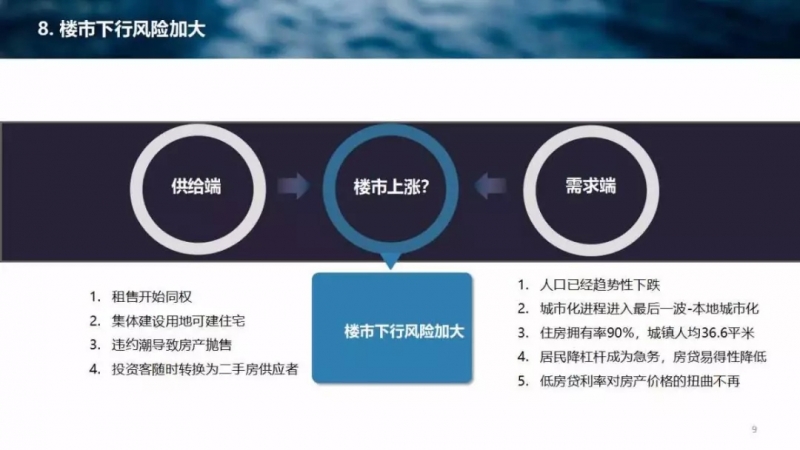 8. 楼市下行风险加大

供给端

楼市上涨?

需求端

1. 租售开始同权
2. 集体建设用地可建住宅
3. 违约潮导致房产抛售
4. 投资客随时转换为二手房供应者

楼市下行风险加大

1. 人口已经趋势性下跌
2. 城市化进程进入最后一波-本地城市化
3. 住房拥有率90%，城镇人均36.6平米
4. 居民降杠杆成为急务，房贷易得性降低
5. 低房贷利率对房产价格的扭曲不再

9